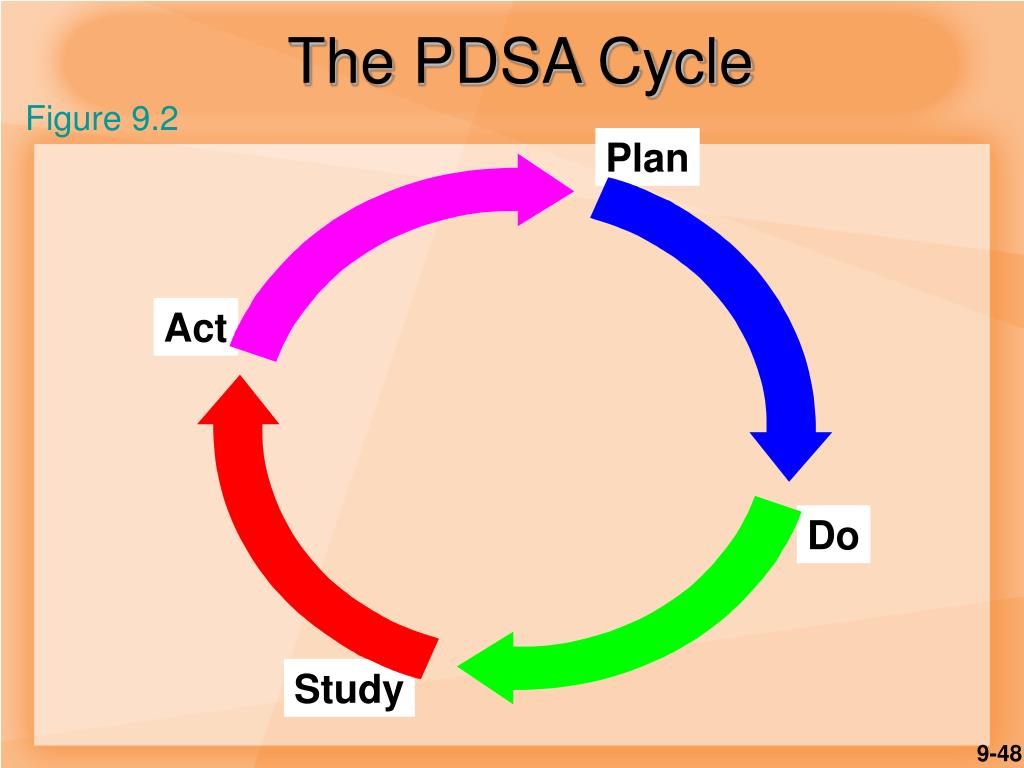 The PDSA Cycle

Figure 9.2

Plan

Do

Study

Act

9-48